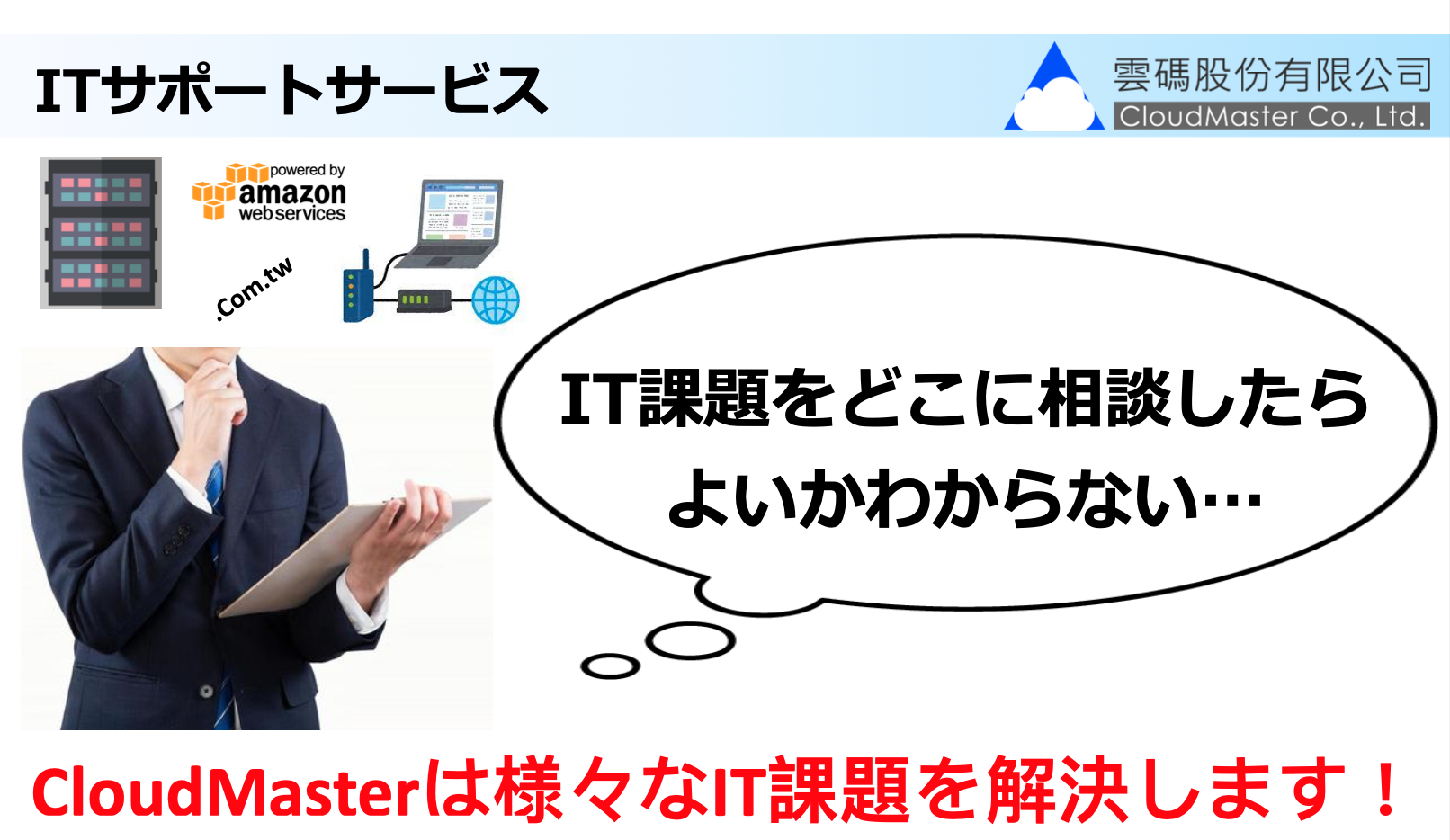 ITサポートサービス

雲碼股份有限公司
CloudMaster Co., Ltd.

powered by amazon web services

.com.tw

IT課題をどこに相談したらよいかわからない…

CloudMasterは様々なIT課題を解決します！